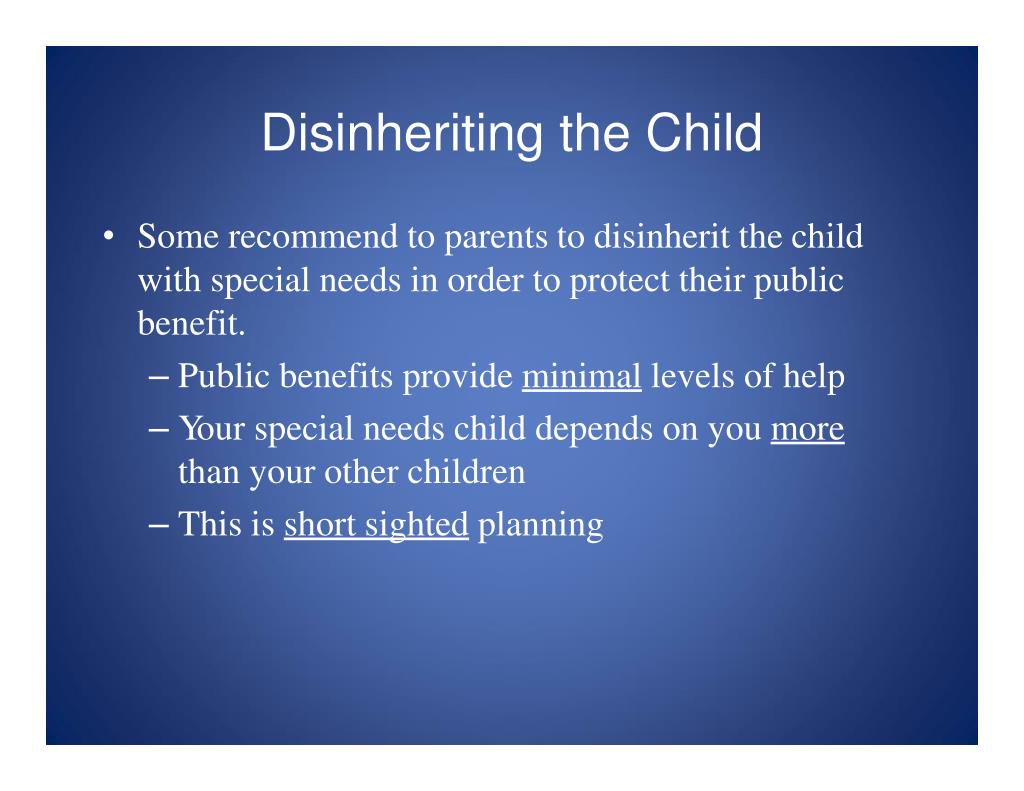 Disinheriting the Child

• Some recommend to parents to disinherit the child with special needs in order to protect their public benefit.
– Public benefits provide minimal levels of help
– Your special needs child depends on you more than your other children
– This is short sighted planning